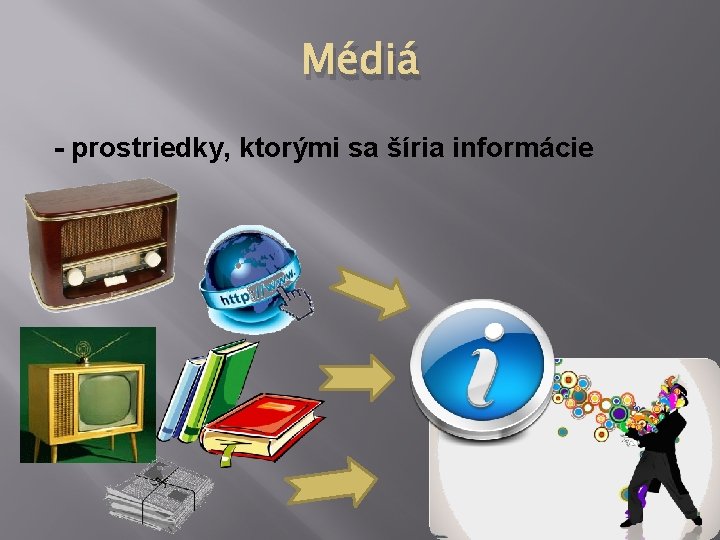 Médiá

- prostriedky, ktorými sa šíria informácie

http://www.

i